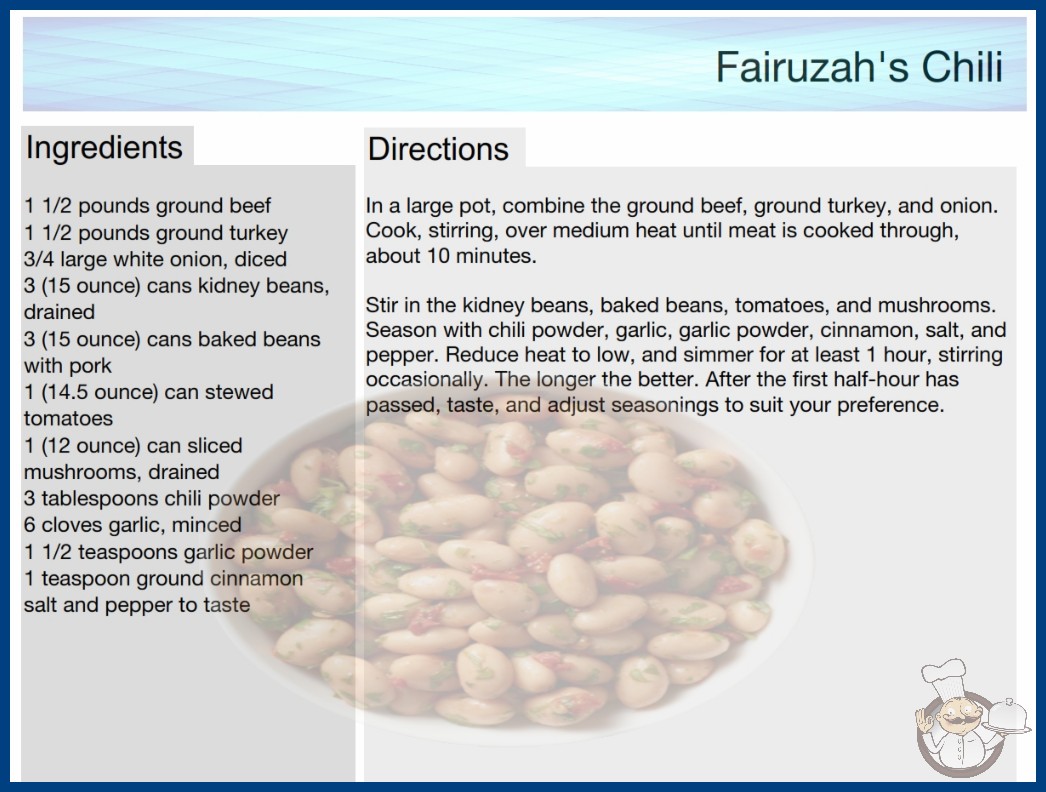 Fairuzah's Chili

Ingredients

1 1/2 pounds ground beef
1 1/2 pounds ground turkey
3/4 large white onion, diced
3 (15 ounce) cans kidney beans, drained
3 (15 ounce) cans baked beans with pork
1 (14.5 ounce) can stewed tomatoes
1 (12 ounce) can sliced mushrooms, drained
3 tablespoons chili powder
6 cloves garlic, minced
1 1/2 teaspoons garlic powder
1 teaspoon ground cinnamon
salt and pepper to taste

Directions

In a large pot, combine the ground beef, ground turkey, and onion. Cook, stirring, over medium heat until meat is cooked through, about 10 minutes.

Stir in the kidney beans, baked beans, tomatoes, and mushrooms. Season with chili powder, garlic, garlic powder, cinnamon, salt, and pepper. Reduce heat to low, and simmer for at least 1 hour, stirring occasionally. The longer the better. After the first half-hour has passed, taste, and adjust seasonings to suit your preference.